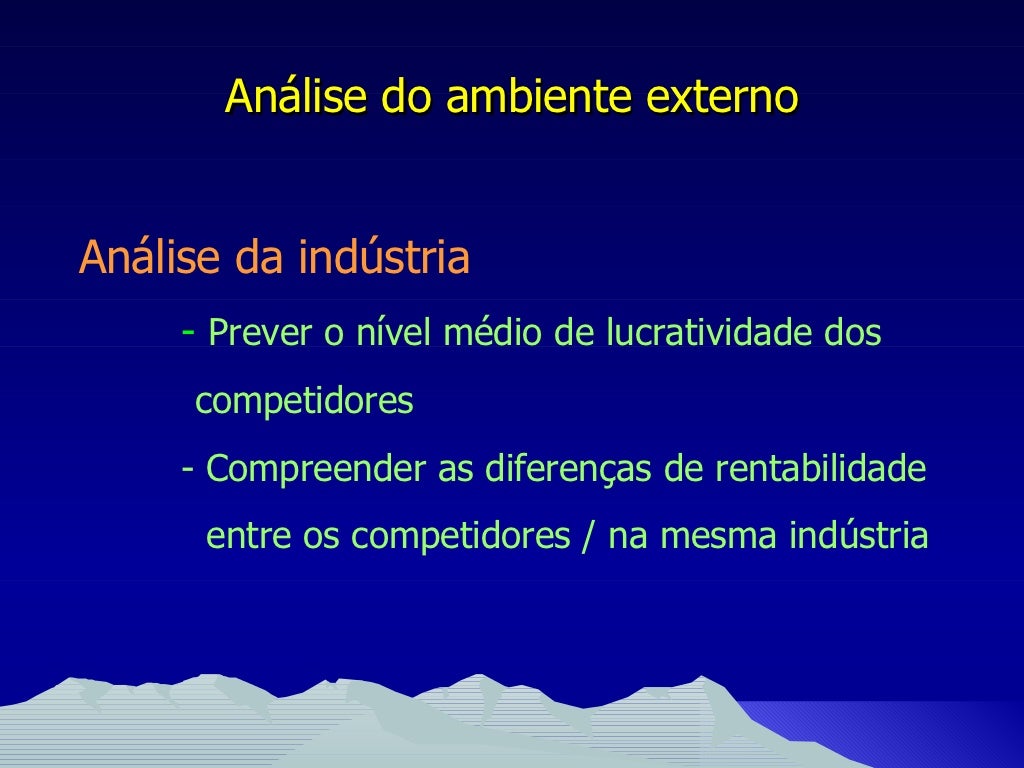 Análise do ambiente externo

Análise da indústria

- Prever o nível médio de lucratividade dos competidores

- Compreender as diferenças de rentabilidade entre os competidores / na mesma indústria